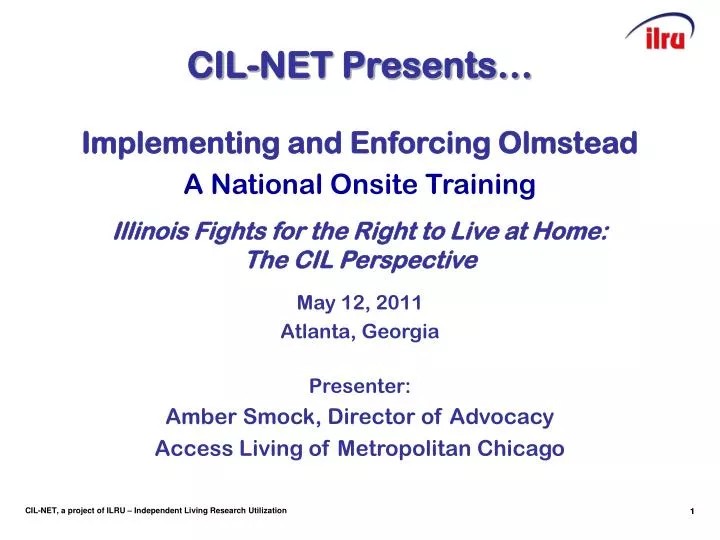 ilru

CIL-NET Presents…

Implementing and Enforcing Olmstead

A National Onsite Training

Illinois Fights for the Right to Live at Home: The CIL Perspective

May 12, 2011
Atlanta, Georgia

Presenter:
Amber Smock, Director of Advocacy
Access Living of Metropolitan Chicago

CIL-NET, a project of ILRU – Independent Living Research Utilization

1